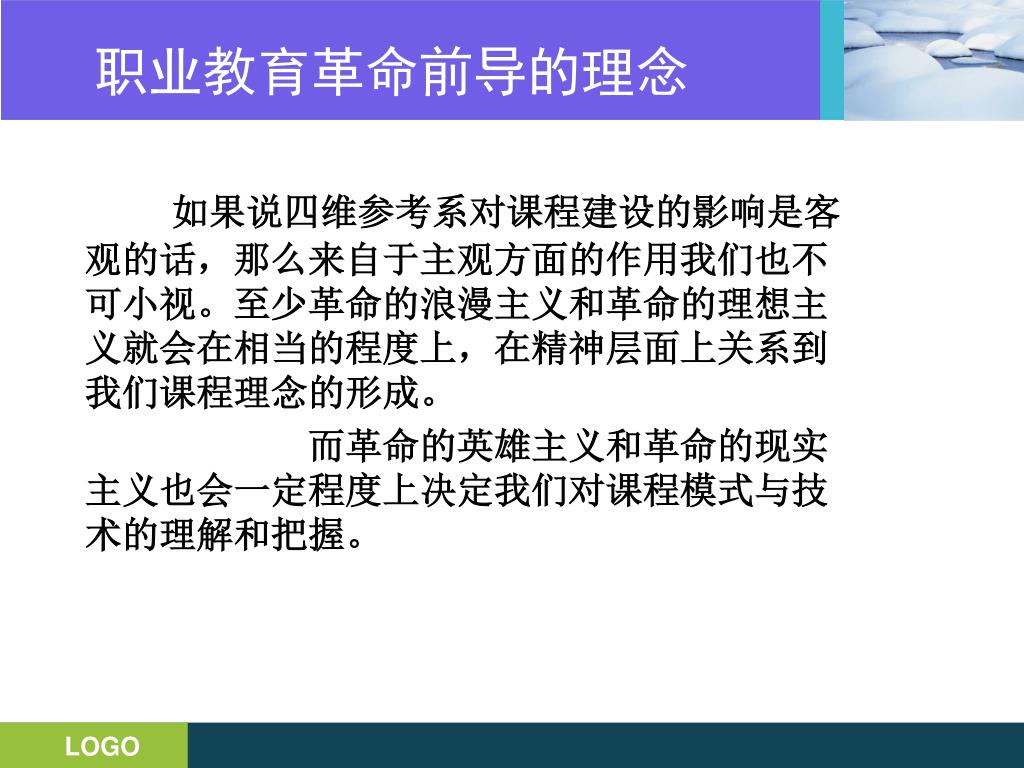 职业教育革命前导的理念

如果说四维参考系对课程建设的影响是客观的话，那么来自于主观方面的作用我们也不可小视。至少革命的浪漫主义和革命的理想主义就会在相当的程度上，在精神层面上关系到我们课程理念的形成。

而革命的英雄主义和革命的现实主义也会一定程度上决定我们对课程模式与技术的理解和把握。

LOGO